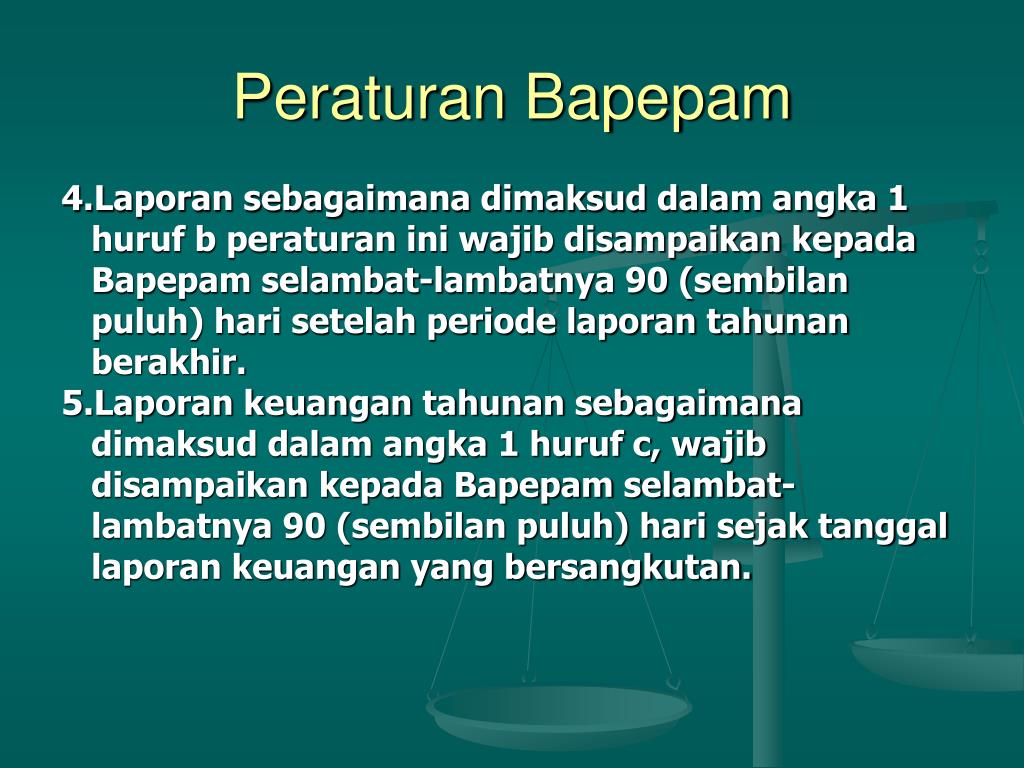 Peraturan Bapepam

4.Laporan sebagaimana dimaksud dalam angka 1 huruf b peraturan ini wajib disampaikan kepada Bapepam selambat-lambatnya 90 (sembilan puluh) hari setelah periode laporan tahunan berakhir.
5.Laporan keuangan tahunan sebagaimana dimaksud dalam angka 1 huruf c, wajib disampaikan kepada Bapepam selambat-lambatnya 90 (sembilan puluh) hari sejak tanggal laporan keuangan yang bersangkutan.